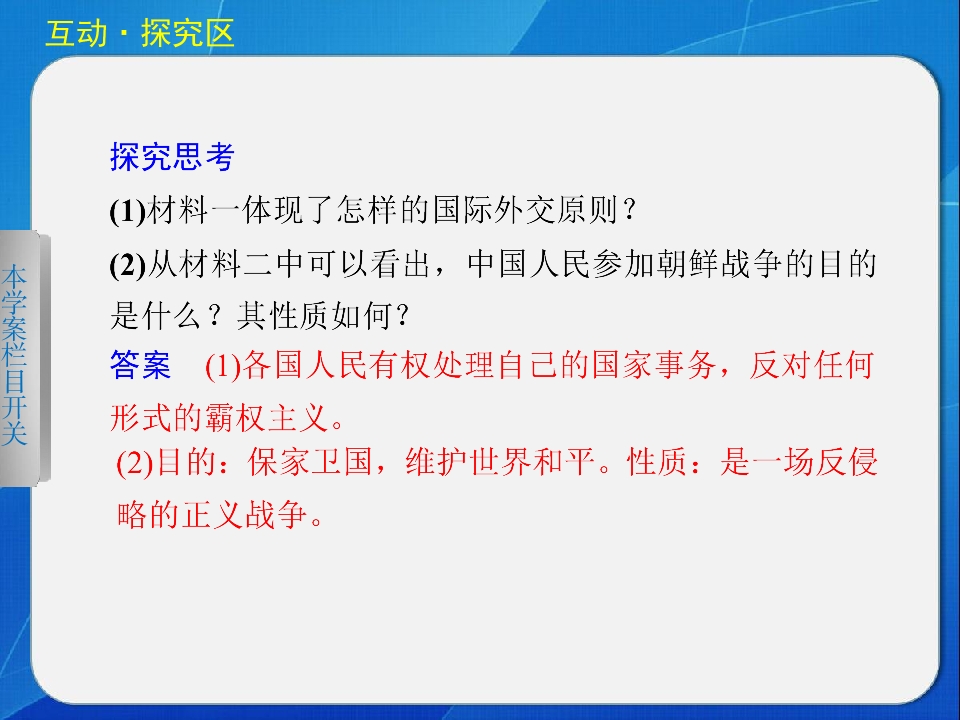 互动·探究区

本学案栏目开关

探究思考

(1)材料一体现了怎样的国际外交原则？

(2)从材料二中可以看出，中国人民参加朝鲜战争的目的是什么？其性质如何？

答案 (1)各国人民有权处理自己的国家事务，反对任何形式的霸权主义。

(2)目的：保家卫国，维护世界和平。性质：是一场反侵略的正义战争。